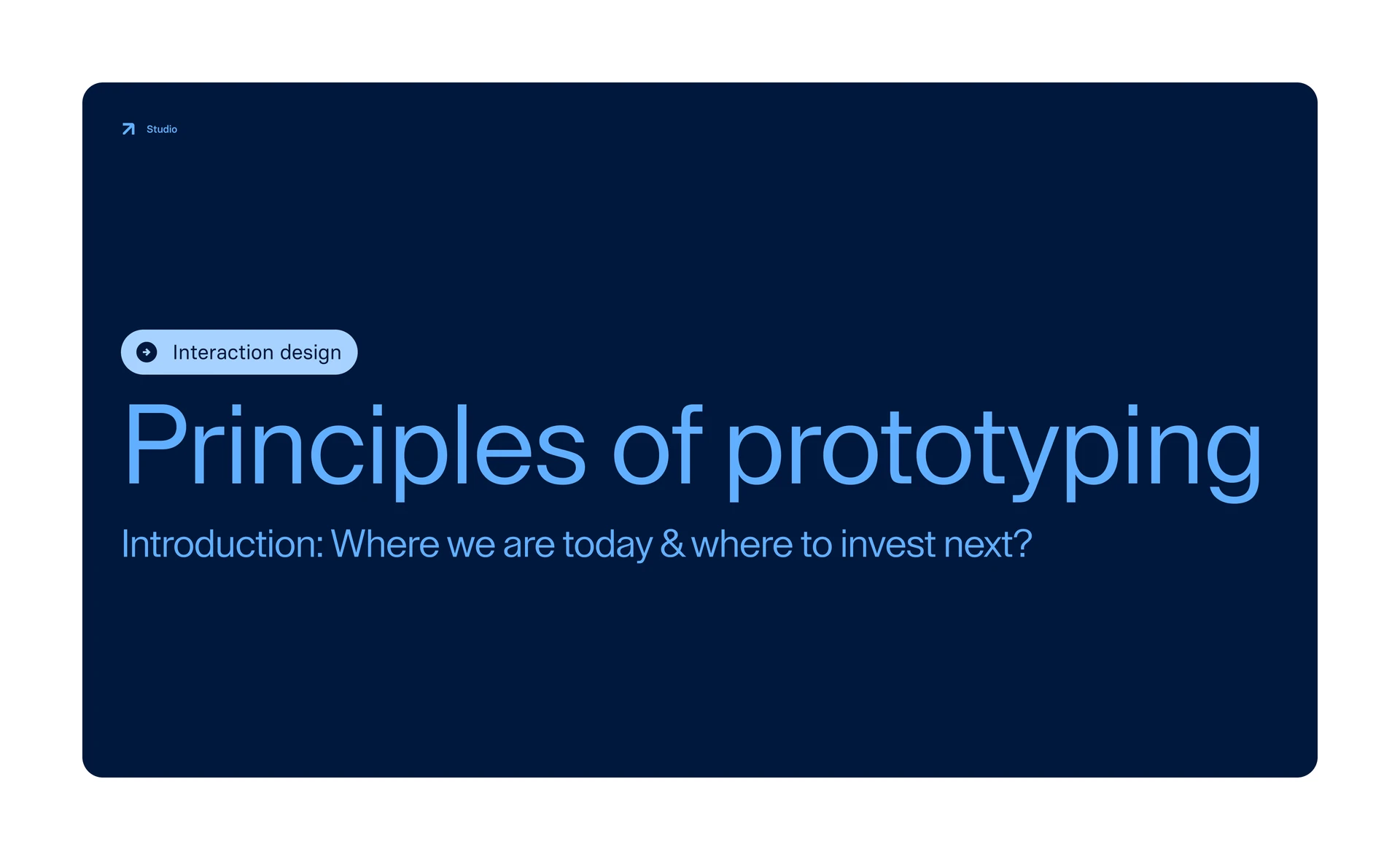 Studio

Interaction design

Principles of prototyping

Introduction: Where we are today & where to invest next?